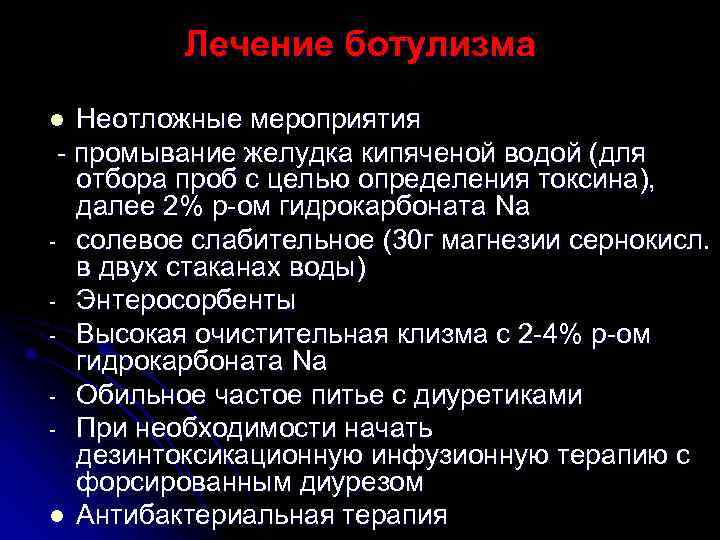 Лечение ботулизма

● Неотложные мероприятия

- промывание желудка кипяченой водой (для отбора проб с целью определения токсина), далее 2% р-ом гидрокарбоната Na
- солевое слабительное (30г магнезии сернокисл. в двух стаканах воды)
- Энтеросорбенты
- Высокая очистительная клизма с 2-4% р-ом гидрокарбоната Na
- Обильное частое питье с диуретиками
- При необходимости начать дезинтоксикационную инфузионную терапию с форсированным диурезом

● Антибактериальная терапия